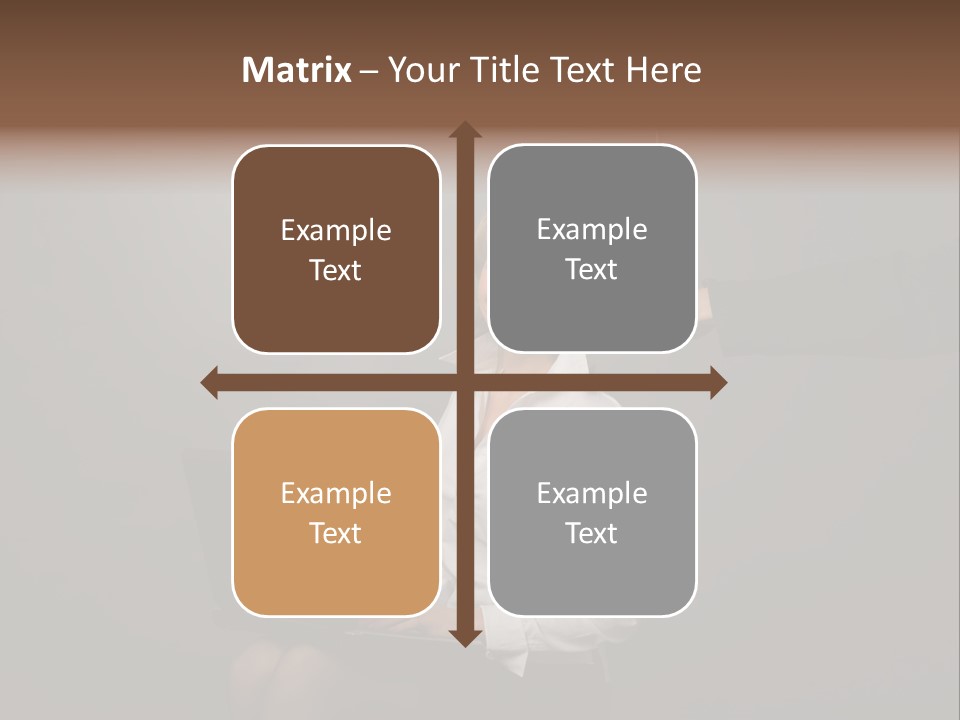 Matrix – Your Title Text Here

Example Text

Example Text

Example Text

Example Text